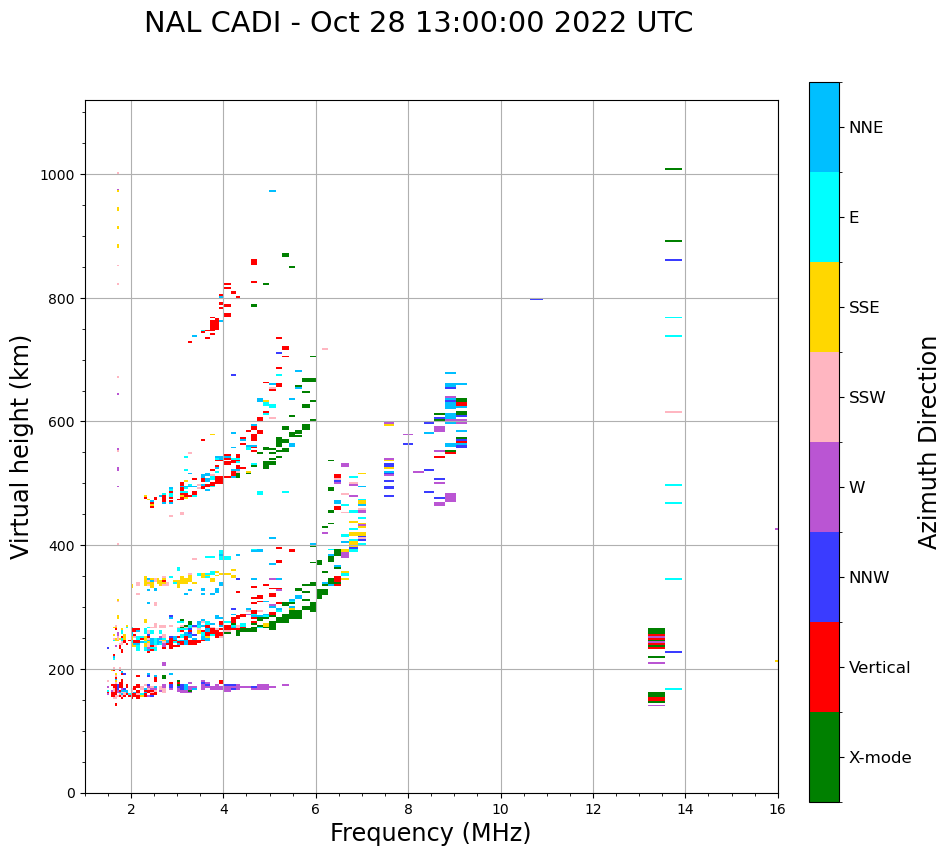 NAL CADI - Oct 28 13:00:00 2022 UTC

Virtual height (km)

1000
800
600
400
200
0

2
4
6
8
10
12
14
16

Frequency (MHz)

NNE
E
SSE
SSW
W
NNW
Vertical
X-mode

Azimuth Direction